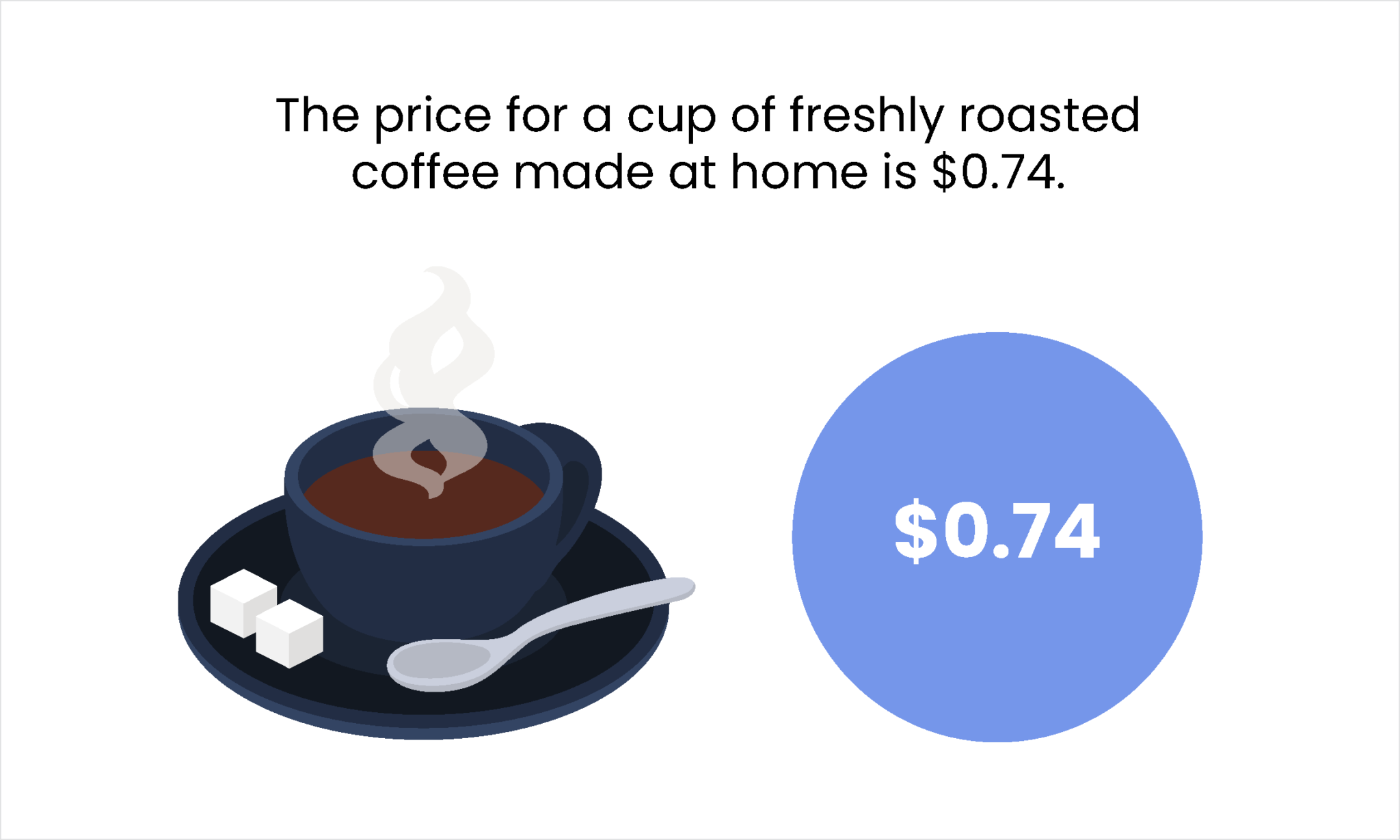 The price for a cup of freshly roasted coffee made at home is \$0.74.

\$0.74